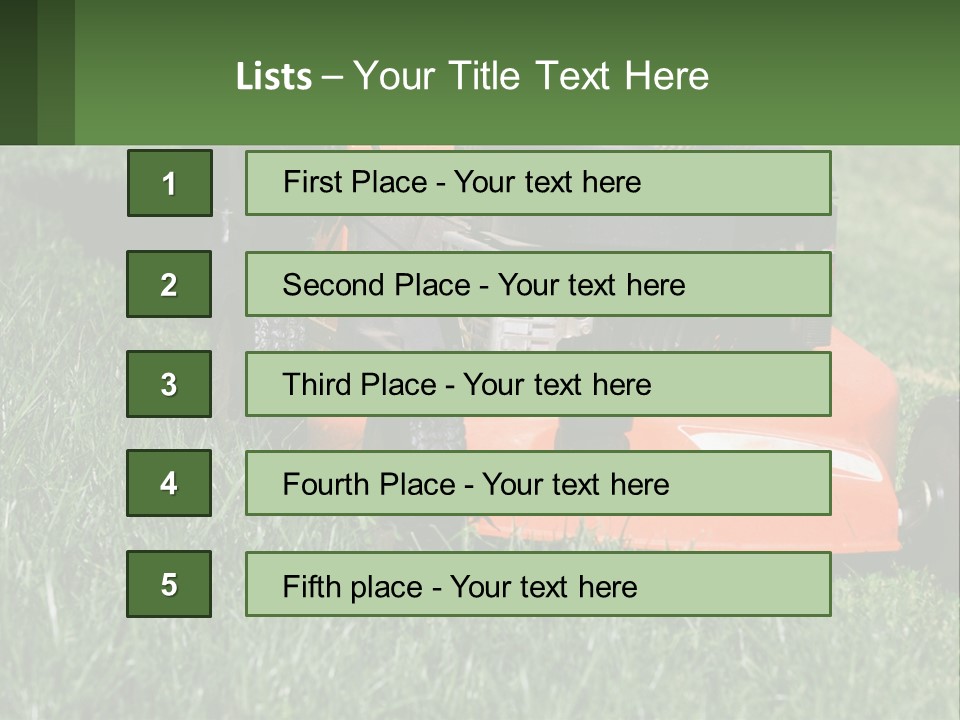 Lists – Your Title Text Here

1
First Place - Your text here

2
Second Place - Your text here

3
Third Place - Your text here

4
Fourth Place - Your text here

5
Fifth place - Your text here